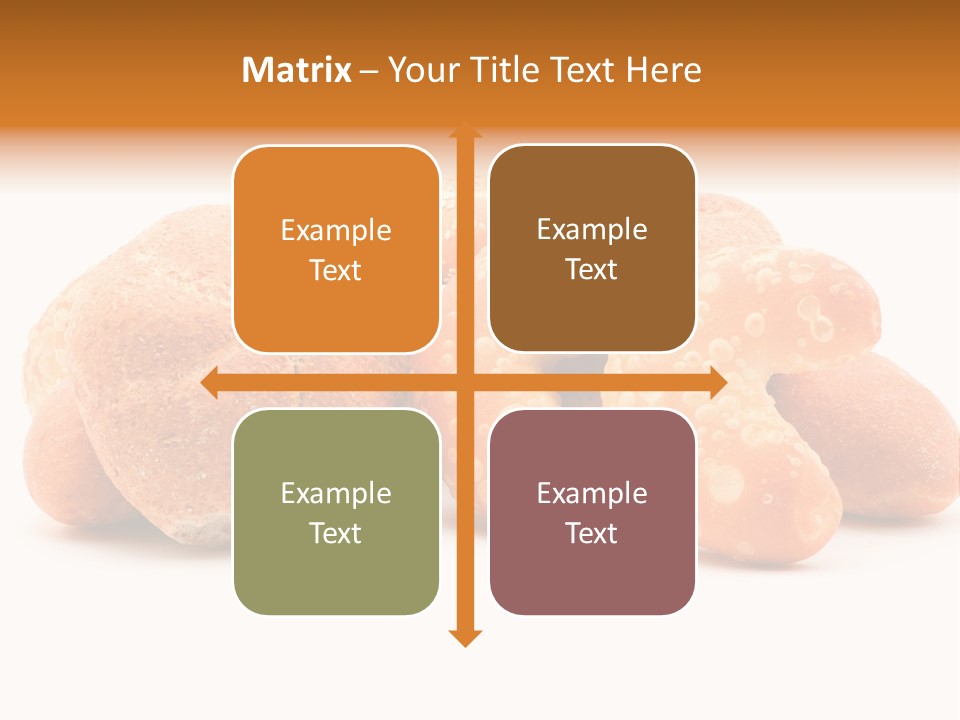 Matrix – Your Title Text Here

Example Text

Example Text

Example Text

Example Text